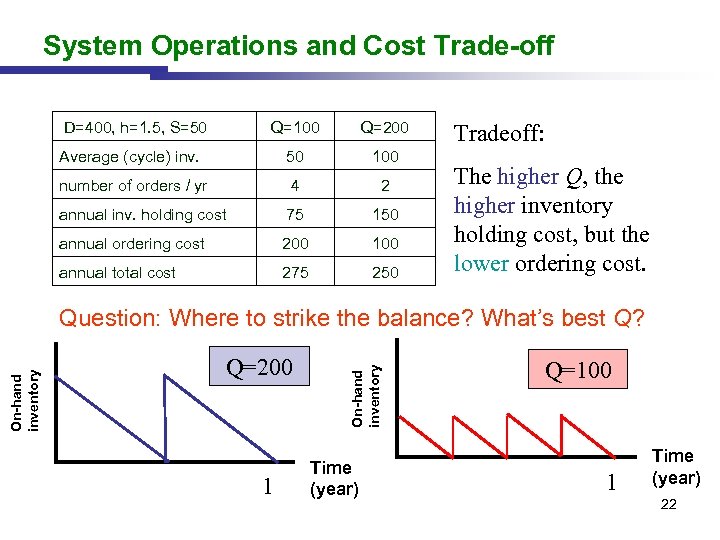 System Operations and Cost Trade-off

| D=400, h=1.5, S=50 | Q=100 | Q=200 |
|---|---|---|
| Average (cycle) inv. | 50 | 100 |
| number of orders / yr | 4 | 2 |
| annual inv. holding cost | 75 | 150 |
| annual ordering cost | 200 | 100 |
| annual total cost | 275 | 250 |

Tradeoff:

The higher $Q$, the higher inventory holding cost, but the lower ordering cost.

Question: Where to strike the balance? What's best Q?

On-hand inventory

Q=200

1

Time (year)

On-hand inventory

Q=100

1

Time (year)

22